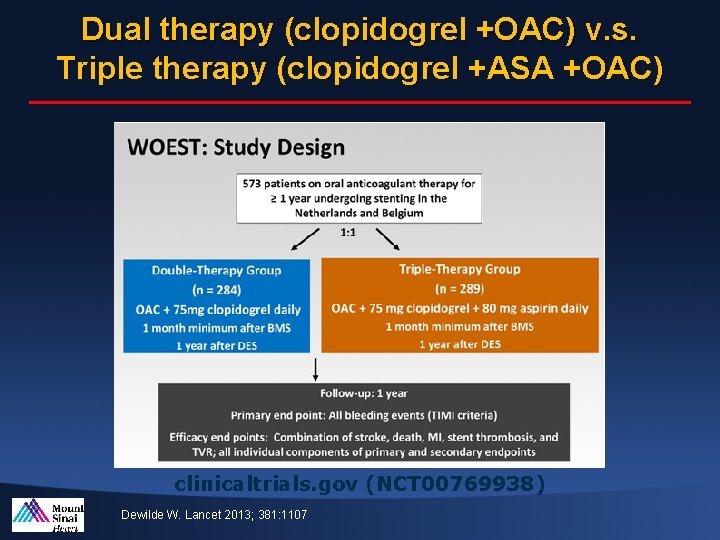 Dual therapy (clopidogrel +OAC) v.s. Triple therapy (clopidogrel +ASA +OAC)

WOEST: Study Design

573 patients on oral anticoagulant therapy for ≥ 1 year undergoing stenting in the Netherlands and Belgium

1:1

Double-Therapy Group
(n = 284)
OAC + 75mg clopidogrel daily
1 month minimum after BMS
1 year after DES

Triple-Therapy Group
(n = 289)
OAC + 75 mg clopidogrel + 80 mg aspirin daily
1 month minimum after BMS
1 year after DES

Follow-up: 1 year
Primary end point: All bleeding events (TIMI criteria)
Efficacy end points: Combination of stroke, death, MI, stent thrombosis, and TVR; all individual components of primary and secondary endpoints

clinicaltrials.gov (NCT00769938)

Mount Sinai Heart

Dewilde W. Lancet 2013; 381:1107